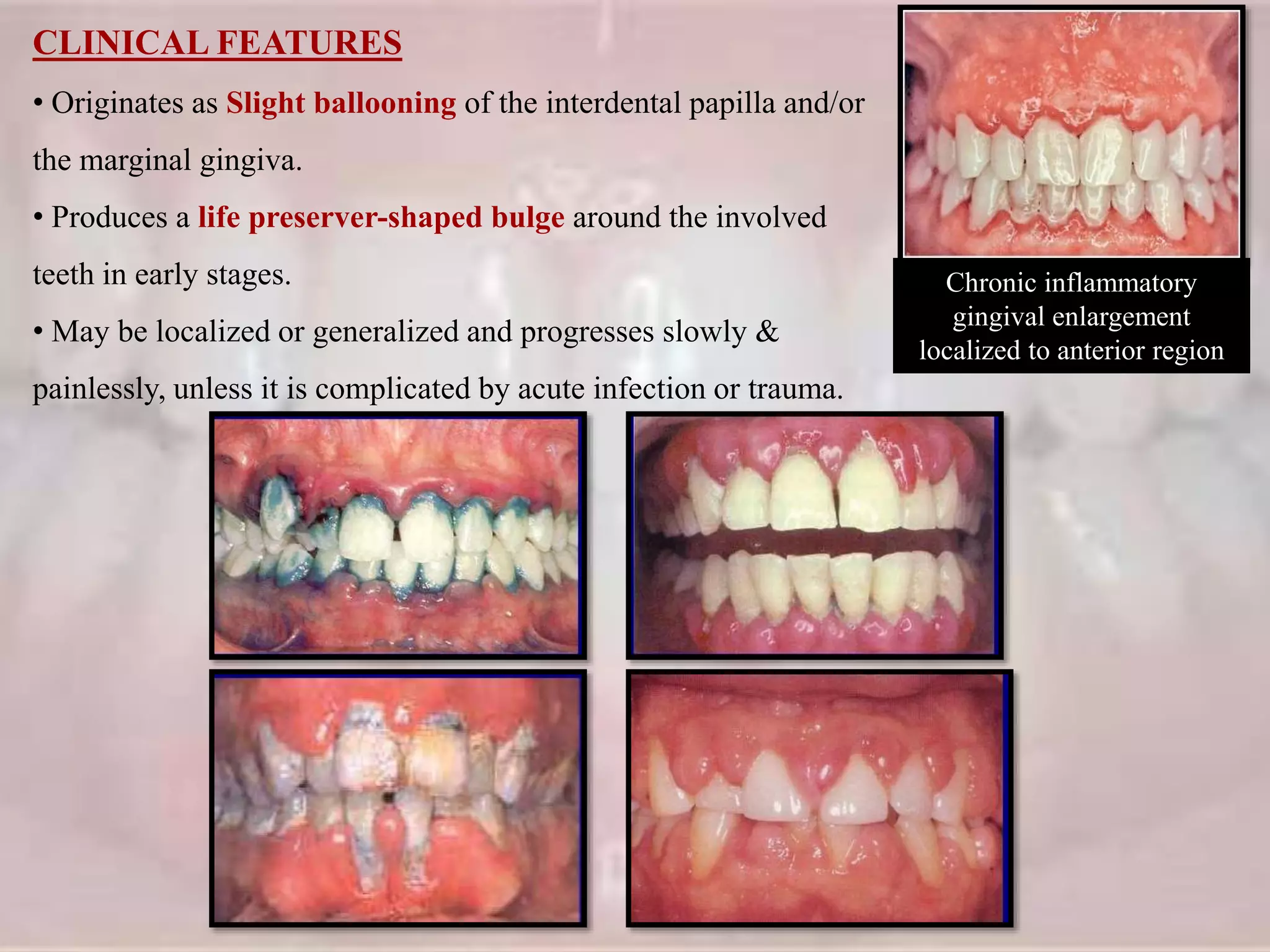 CLINICAL FEATURES

• Originates as Slight ballooning of the interdental papilla and/or the marginal gingiva.

• Produces a life preserver-shaped bulge around the involved teeth in early stages.

• May be localized or generalized and progresses slowly & painlessly, unless it is complicated by acute infection or trauma.

Chronic inflammatory gingival enlargement localized to anterior region